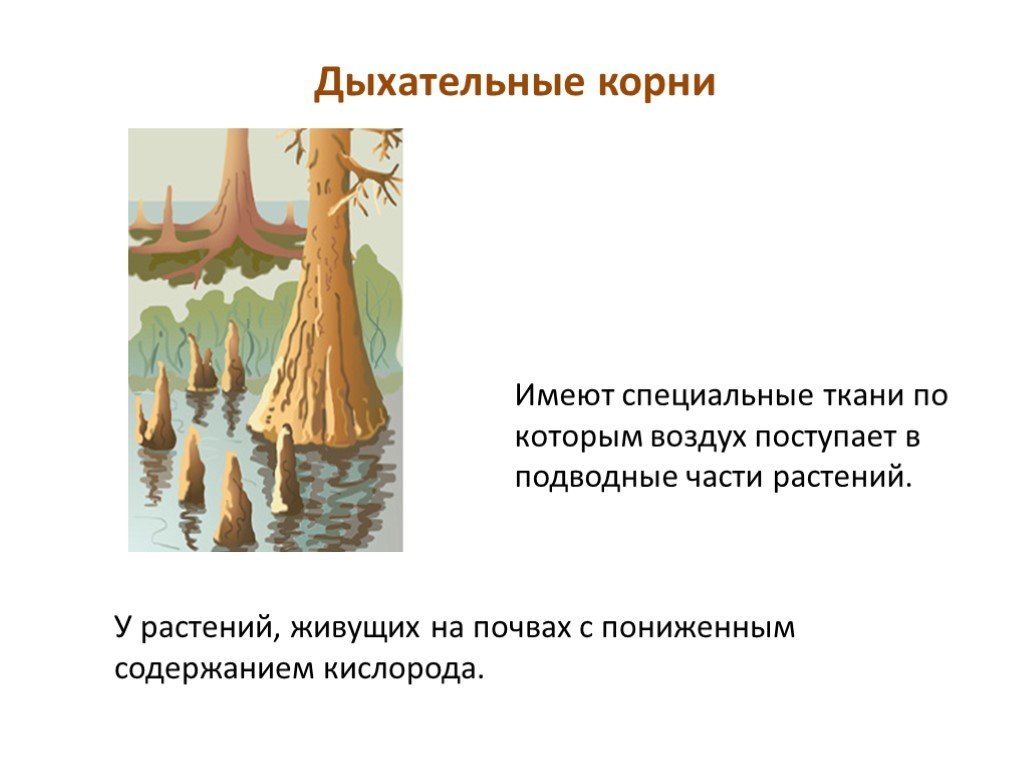 Дыхательные корни

Имеют специальные ткани по которым воздух поступает в подводные части растений.

У растений, живущих на почвах с пониженным содержанием кислорода.